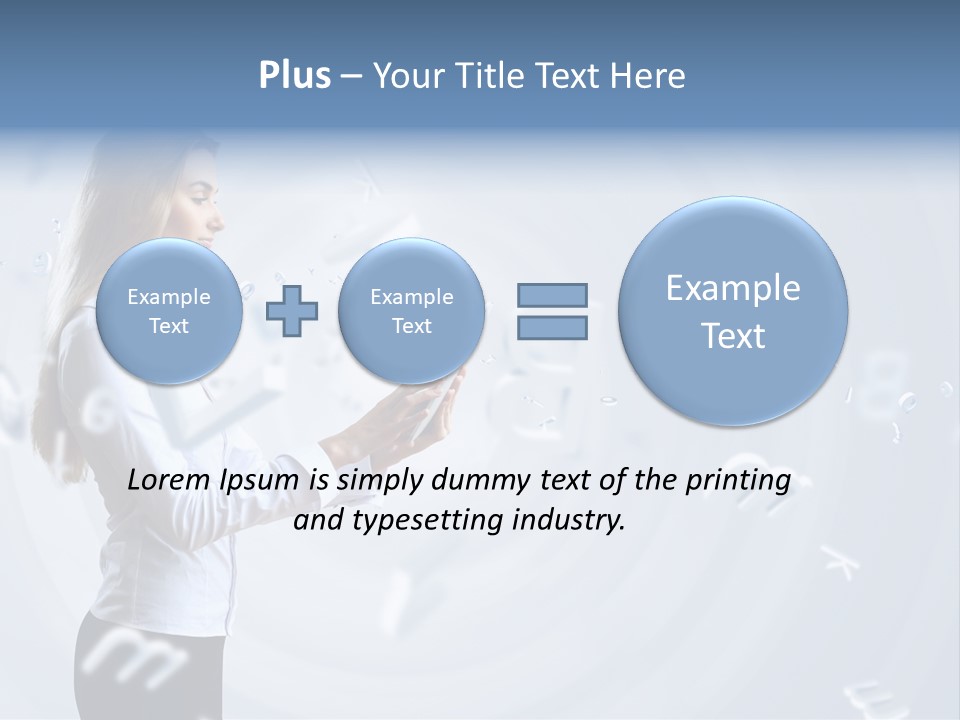 Plus – Your Title Text Here

Example Text

Example Text

Example Text

Lorem Ipsum is simply dummy text of the printing and typesetting industry.